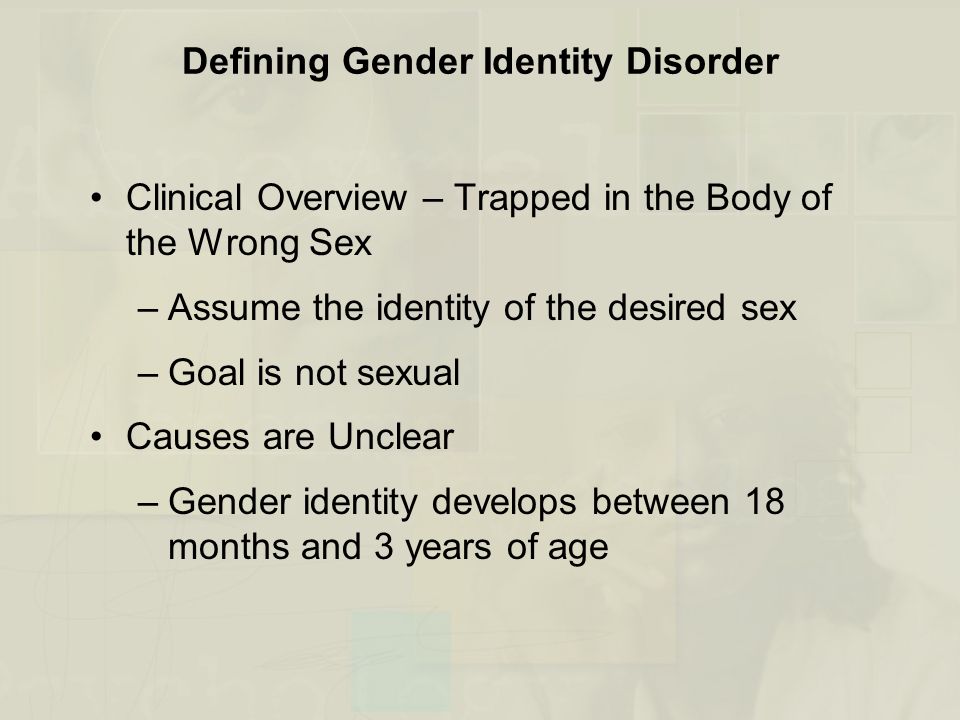 Defining Gender Identity Disorder

• Clinical Overview – Trapped in the Body of the Wrong Sex

– Assume the identity of the desired sex

– Goal is not sexual

• Causes are Unclear

– Gender identity develops between 18 months and 3 years of age